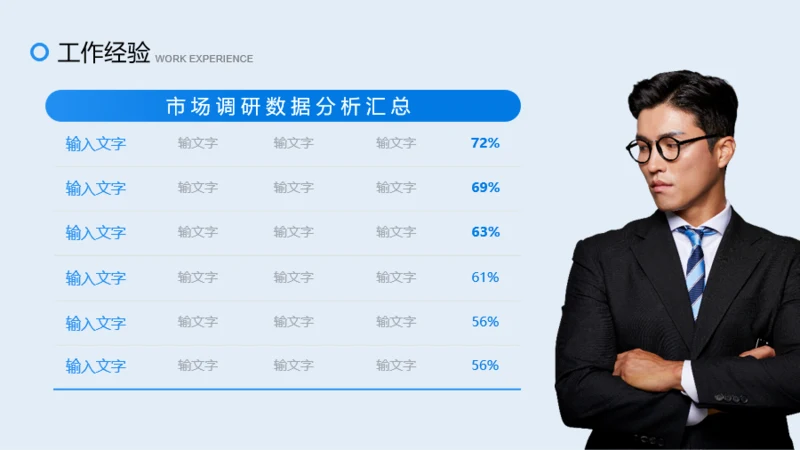 工作经验 WORK EXPERIENCE

市场调研数据分析汇总

| 输入文字 | 输文字 | 输文字 | 输文字 | 72% |
|---|---|---|---|---|
| 输入文字 | 输文字 | 输文字 | 输文字 | 69% |
| 输入文字 | 输文字 | 输文字 | 输文字 | 63% |
| 输入文字 | 输文字 | 输文字 | 输文字 | 61% |
| 输入文字 | 输文字 | 输文字 | 输文字 | 56% |
| 输入文字 | 输文字 | 输文字 | 输文字 | 56% |